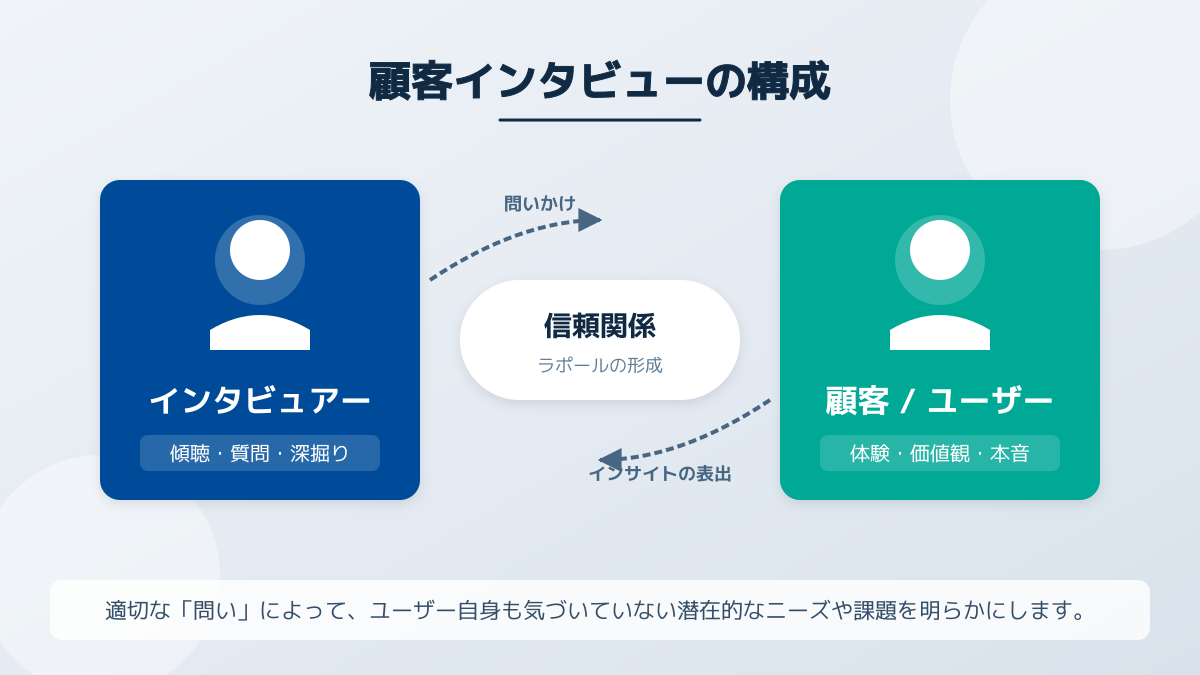 顧客インタビューの構成

インタビュアー

傾聴・質問・深掘り

問いかけ

信頼関係

ラポールの形成

インサイトの表出

顧客 / ユーザー

体験・価値観・本音

適切な「問い」によって、ユーザー自身も気づいていない潜在的なニーズや課題を明らかにします。